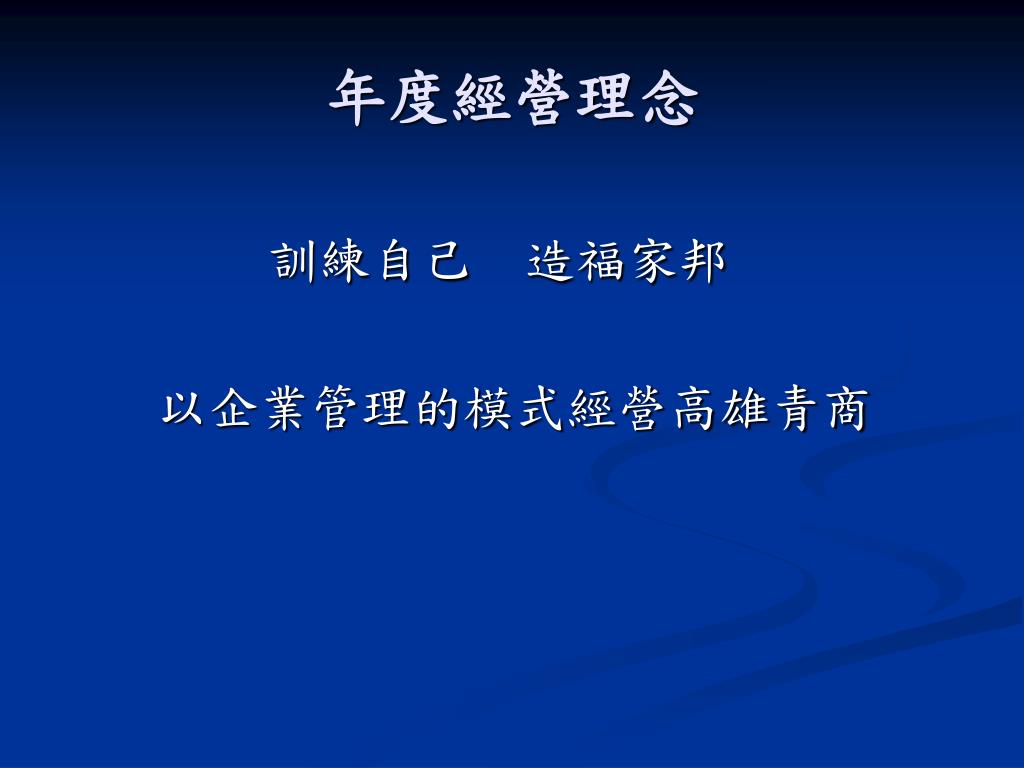 年度經營理念

訓練自己　造福家邦

以企業管理的模式經營高雄青商